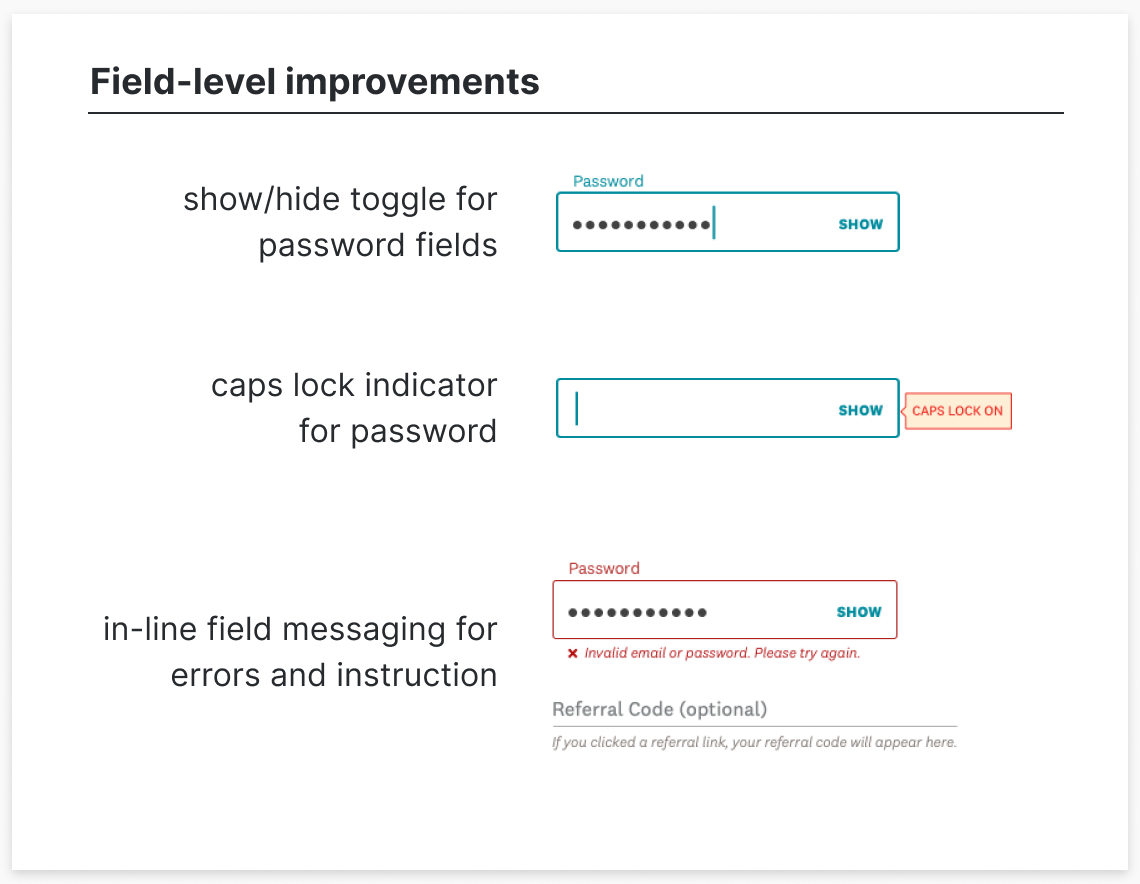 Field-level improvements

show/hide toggle for password fields

Password
●●●●●●●●●●● SHOW

caps lock indicator for password

SHOW CAPS LOCK ON

in-line field messaging for errors and instruction

Password
●●●●●●●●●●● SHOW
✖ Invalid email or password. Please try again.

Referral Code (optional)
If you clicked a referral link, your referral code will appear here.